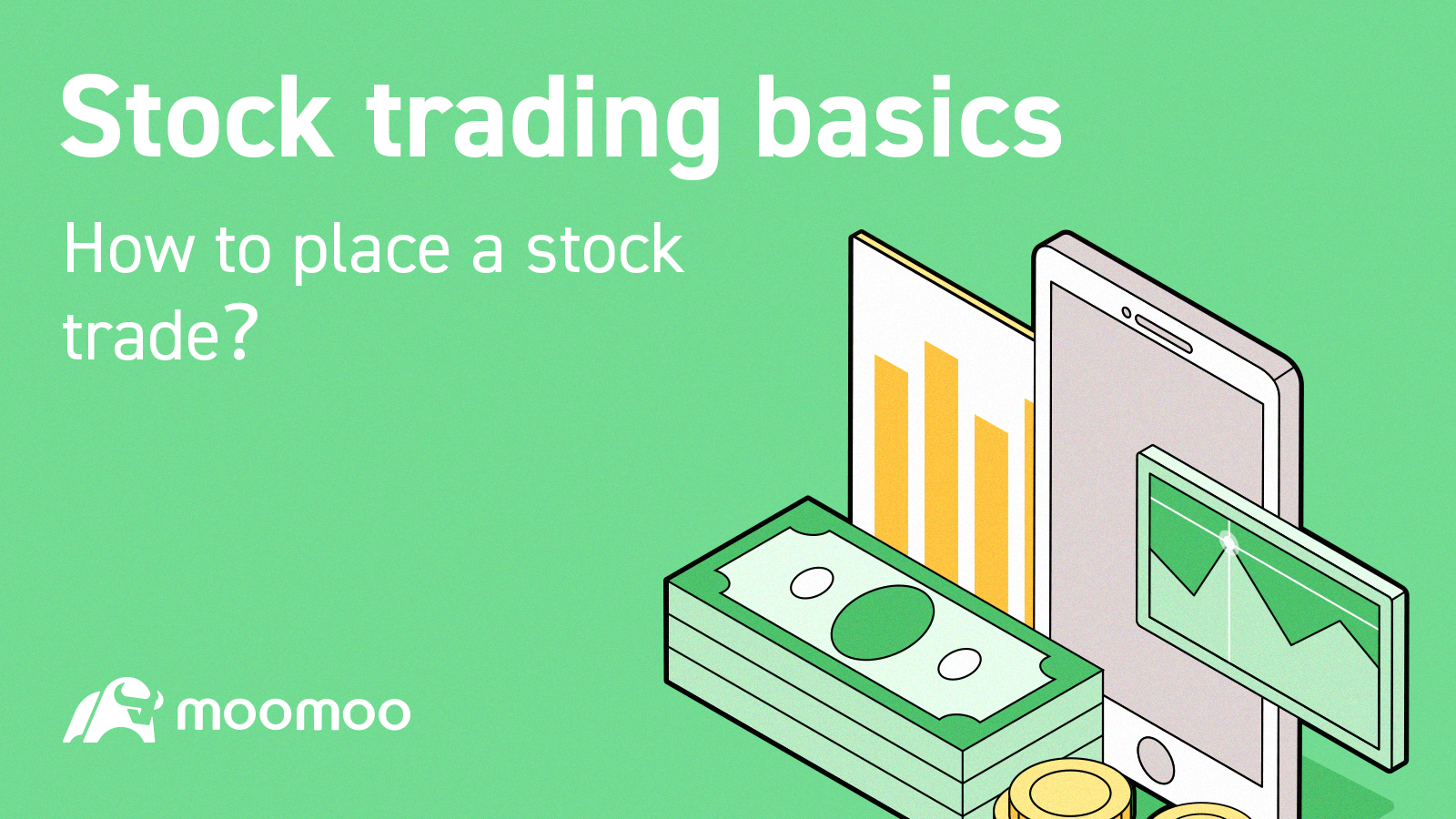 Stock trading basics

How to place a stock trade?

moomoo